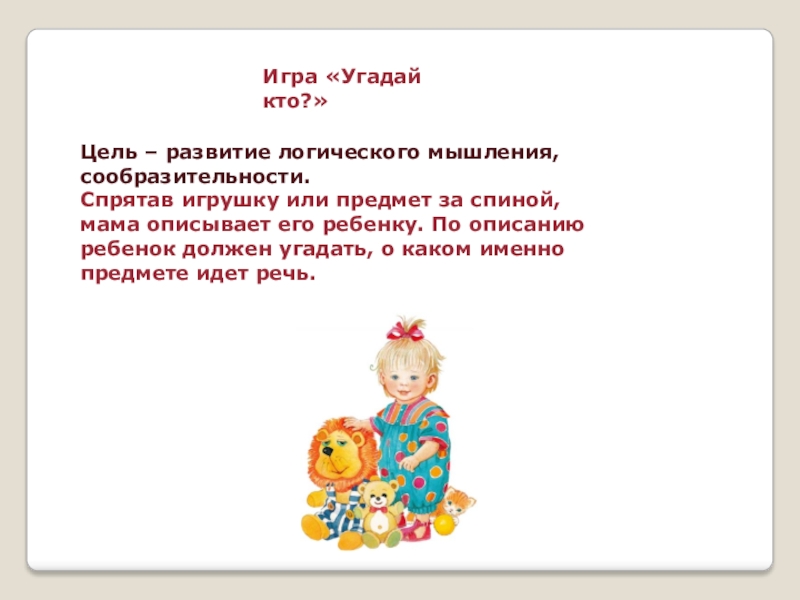 Игра «Угадай кто?»

Цель – развитие логического мышления, сообразительности.
Спрятав игрушку или предмет за спиной, мама описывает его ребенку. По описанию ребенок должен угадать, о каком именно предмете идет речь.